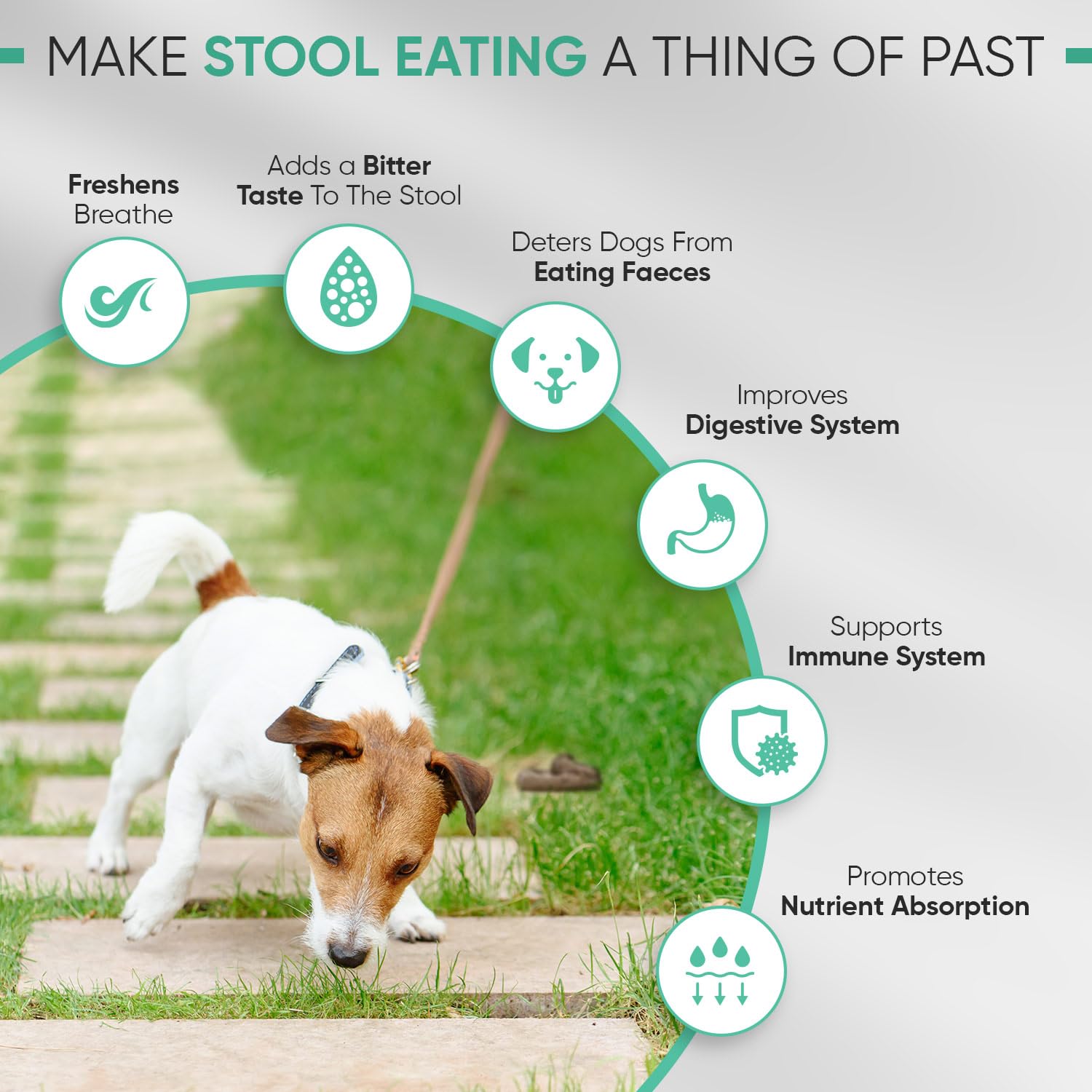 MAKE STOOL EATING A THING OF PAST

Freshens Breathe

Adds a Bitter Taste To The Stool

Deters Dogs From Eating Faeces

Improves Digestive System

Supports Immune System

Promotes Nutrient Absorption